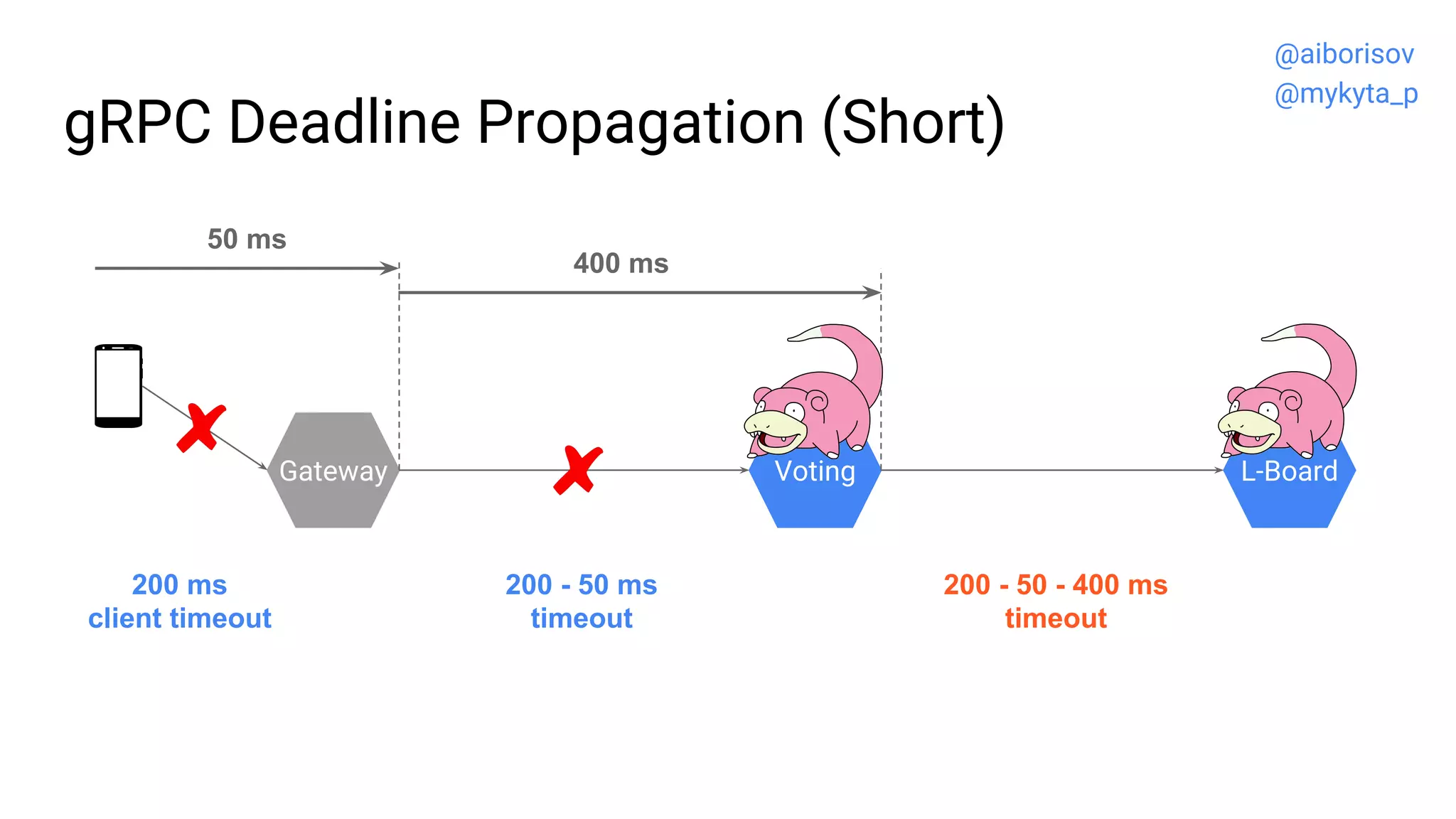 @aiborisov
@mykyta_p

gRPC Deadline Propagation (Short)

50 ms

400 ms

Gateway

Voting

L-Board

200 ms
client timeout

200 - 50 ms
timeout

200 - 50 - 400 ms
timeout